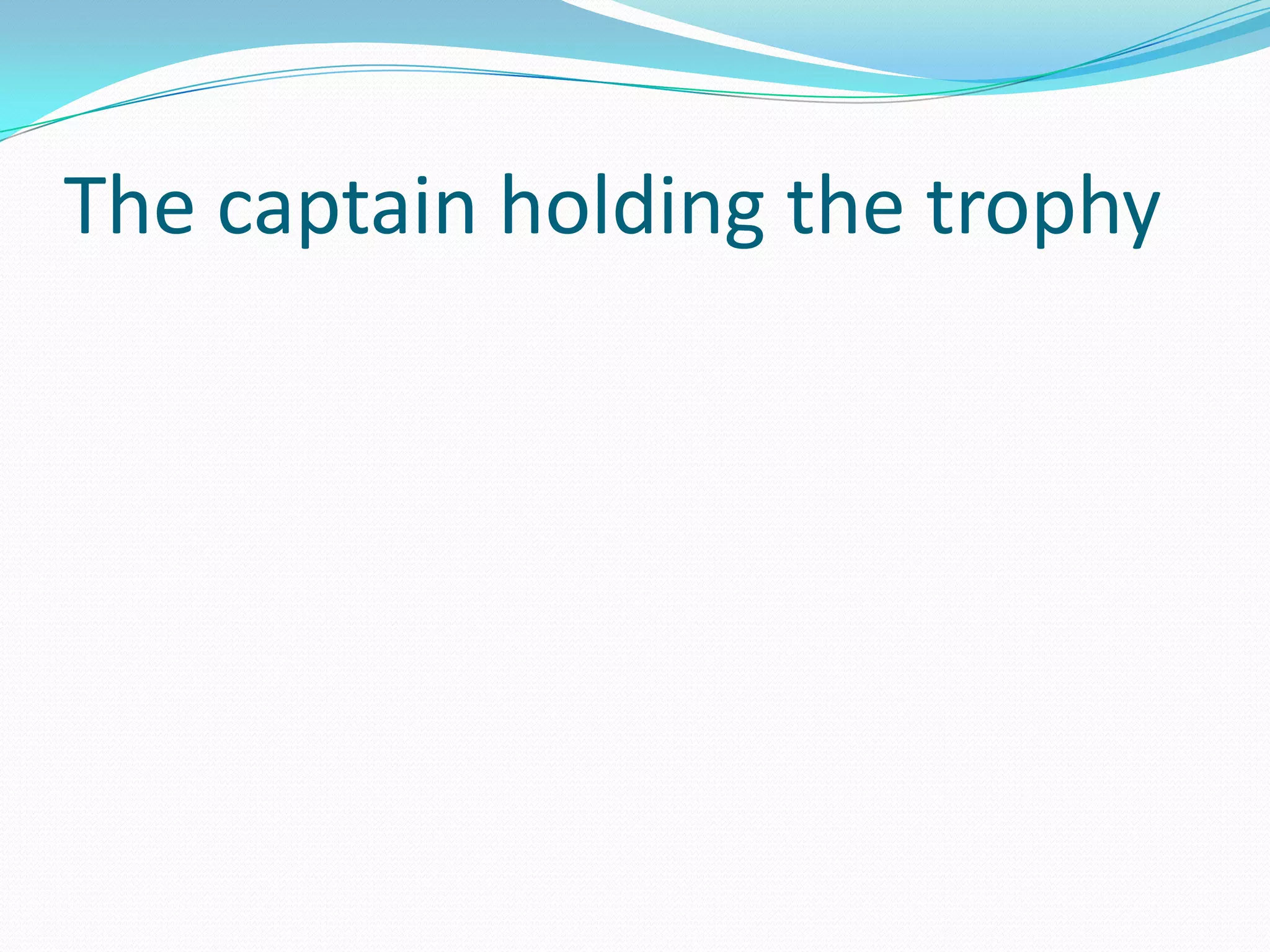 The captain holding the trophy